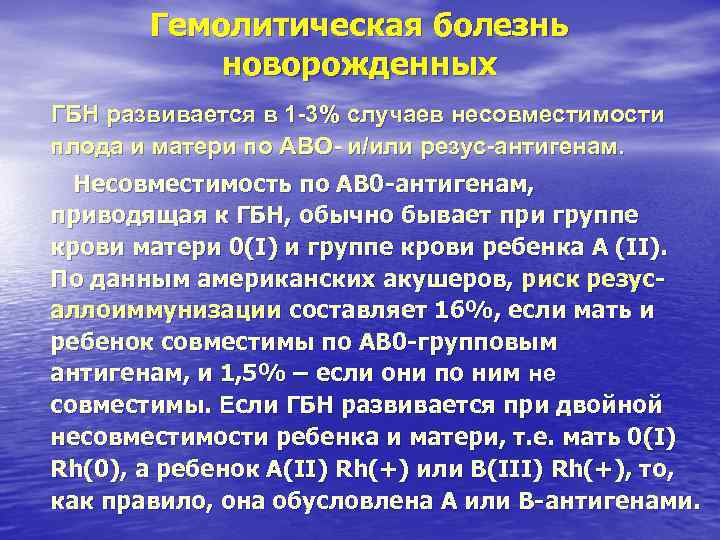 Гемолитическая болезнь новорожденных

ГБН развивается в 1-3% случаев несовместимости плода и матери по АВО- и/или резус-антигенам.

Несовместимость по АВ0-антигенам, приводящая к ГБН, обычно бывает при группе крови матери 0(I) и группе крови ребенка А (II). По данным американских акушеров, риск резус-аллоиммунизации составляет 16%, если мать и ребенок совместимы по АВ0-групповым антигенам, и 1,5% – если они по ним не совместимы. Если ГБН развивается при двойной несовместимости ребенка и матери, т.е. мать 0(I) Rh(0), а ребенок А(II) Rh(+) или В(III) Rh(+), то, как правило, она обусловлена А или В-антигенами.